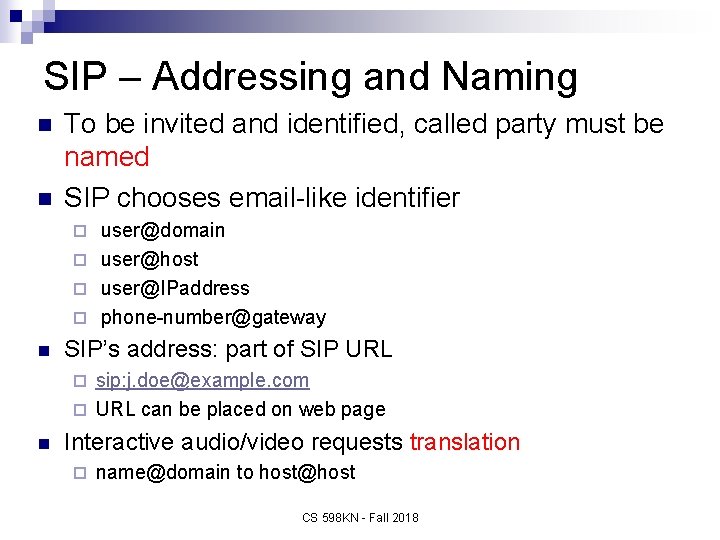 SIP – Addressing and Naming

To be invited and identified, called party must be named

SIP chooses email-like identifier

user@domain

user@host

user@IPaddress

phone-number@gateway

SIP's address: part of SIP URL

sip:j.doe@example.com

URL can be placed on web page

Interactive audio/video requests translation

name@domain to host@host

CS 598KN - Fall 2018